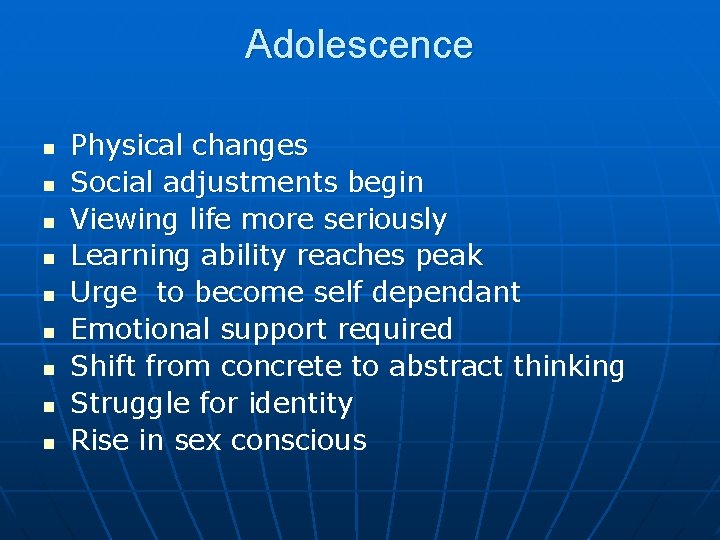 Adolescence

- Physical changes
- Social adjustments begin
- Viewing life more seriously
- Learning ability reaches peak
- Urge  to become self dependant
- Emotional support required
- Shift from concrete to abstract thinking
- Struggle for identity
- Rise in sex conscious